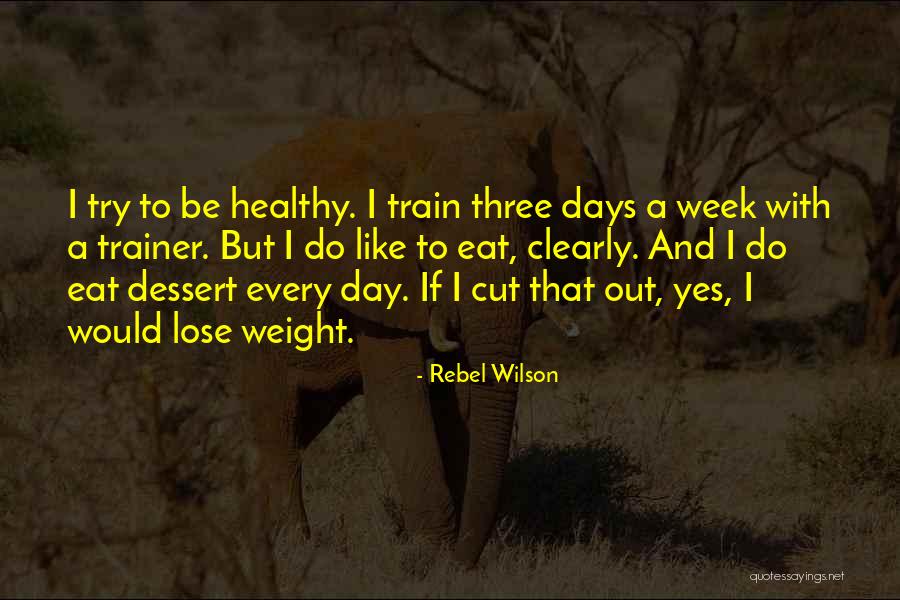 I try to be healthy. I train three days a week with a trainer. But I do like to eat, clearly. And I do eat dessert every day. If I cut that out, yes, I would lose weight.

- Rebel Wilson

quotessayings.net